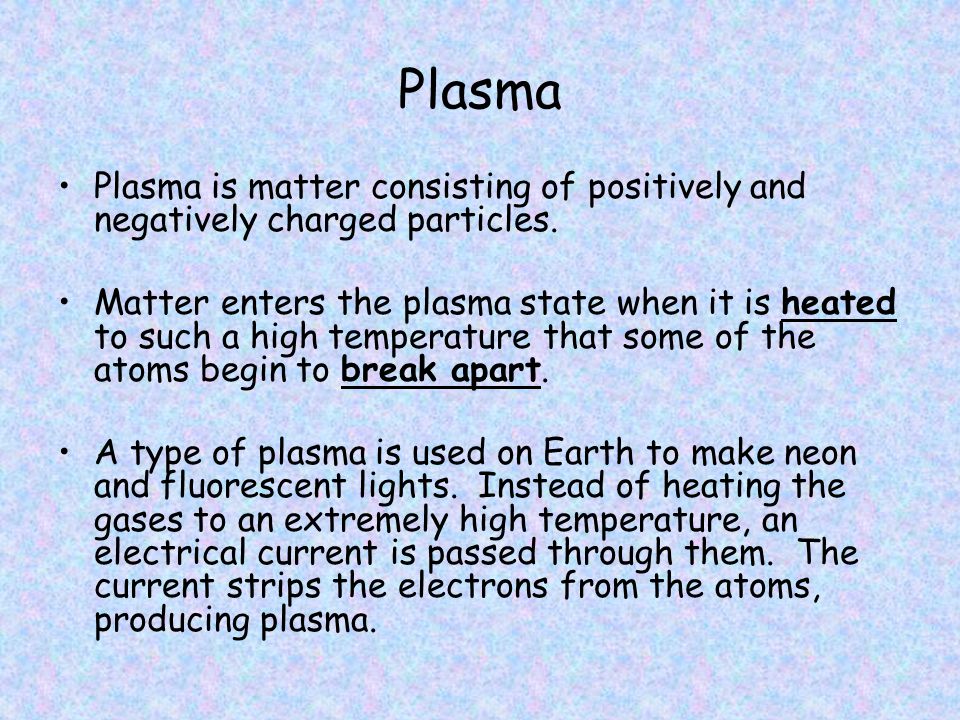 Plasma

• Plasma is matter consisting of positively and negatively charged particles.

• Matter enters the plasma state when it is heated to such a high temperature that some of the atoms begin to break apart.

• A type of plasma is used on Earth to make neon and fluorescent lights. Instead of heating the gases to an extremely high temperature, an electrical current is passed through them. The current strips the electrons from the atoms, producing plasma.